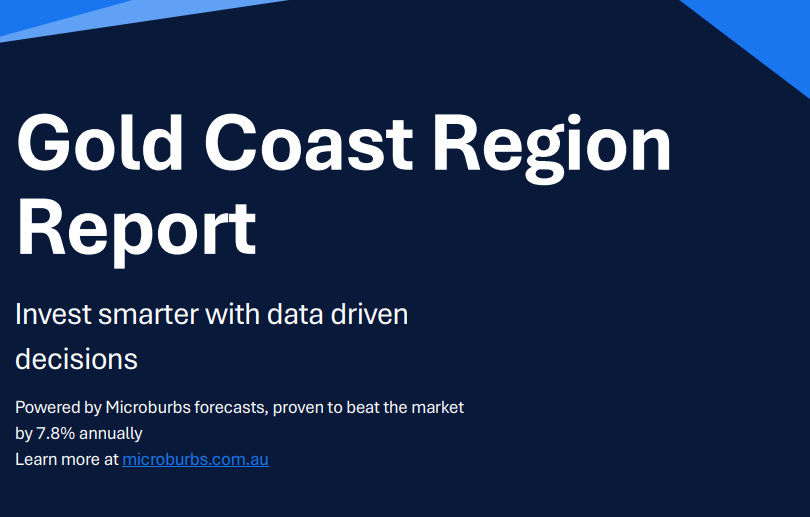 Gold Coast Region Report

Invest smarter with data driven decisions

Powered by Microburbs forecasts, proven to beat the market by 7.8% annually
Learn more at microburbs.com.au